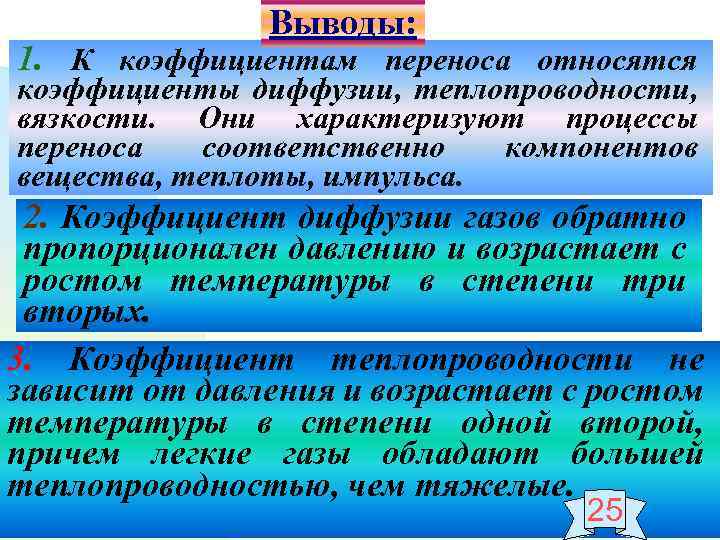 Выводы:

1. К коэффициентам переноса относятся коэффициенты диффузии, теплопроводности, вязкости. Они характеризуют процессы переноса соответственно компонентов вещества, теплоты, импульса.

2. Коэффициент диффузии газов обратно пропорционален давлению и возрастает с ростом температуры в степени три вторых.

3. Коэффициент теплопроводности не зависит от давления и возрастает с ростом температуры в степени одной второй, причем легкие газы обладают большей теплопроводностью, чем тяжелые.

25